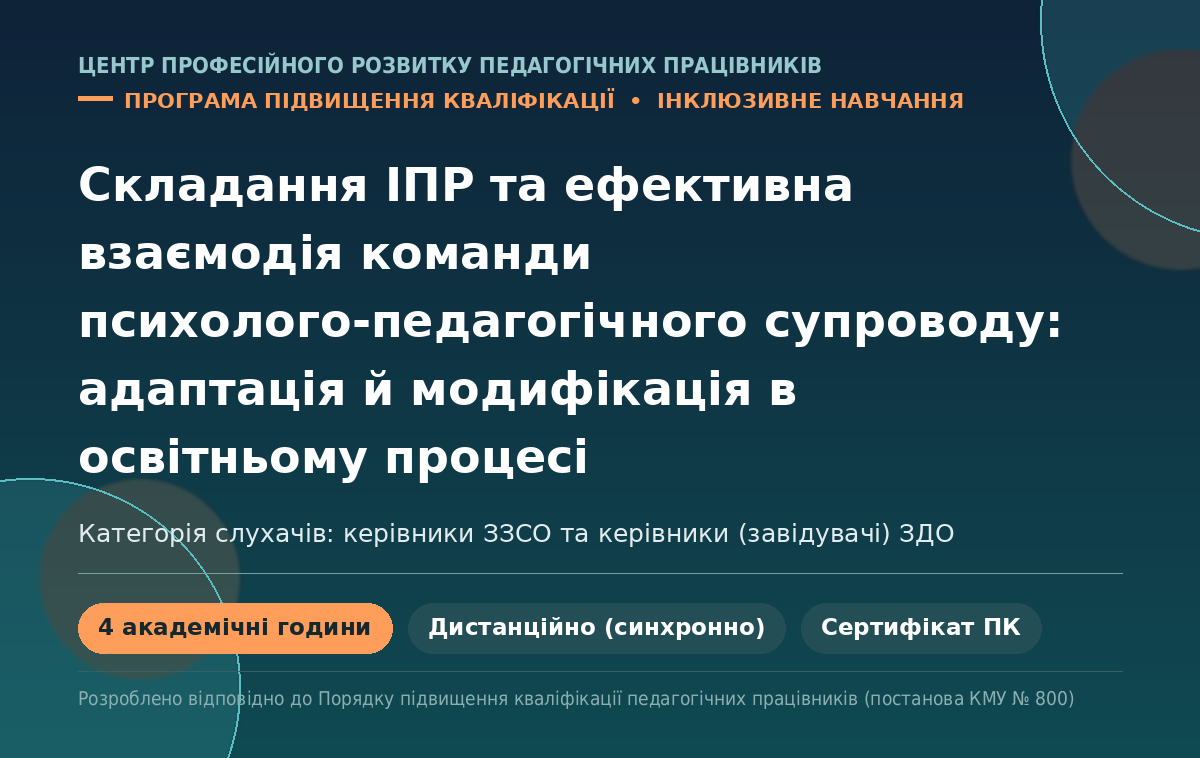 ЦЕНТР ПРОФЕСІЙНОГО РОЗВИТКУ ПЕДАГОГІЧНИХ ПРАЦІВНИКІВ

ПРОГРАМА ПІДВИЩЕННЯ КВАЛІФІКАЦІЇ • ІНКЛЮЗИВНЕ НАВЧАННЯ

Складання ІПР та ефективна взаємодія команди психолого-педагогічного супроводу: адаптація й модифікація в освітньому процесі

Категорія слухачів: керівники ЗЗСО та керівники (завідувачі) ЗДО

4 академічні години

Дистанційно (синхронно)

Сертифікат ПК

Розроблено відповідно до Порядку підвищення кваліфікації педагогічних працівників (постанова КМУ № 800)